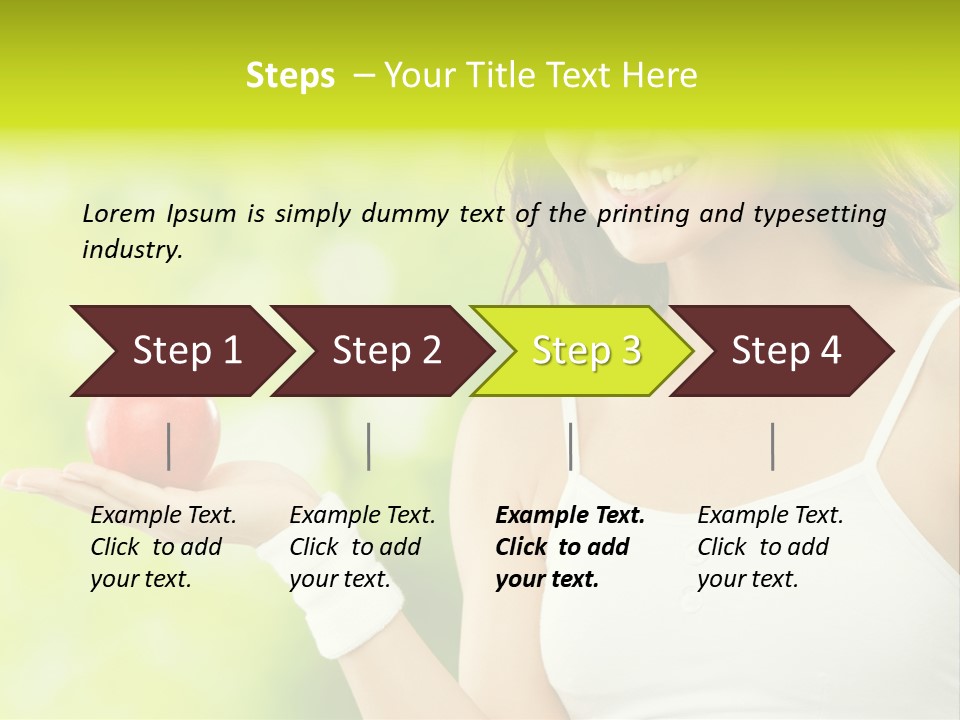 Steps – Your Title Text Here

Lorem Ipsum is simply dummy text of the printing and typesetting industry.

Step 1

Step 2

Step 3

Step 4

Example Text. Click to add your text.

Example Text. Click to add your text.

Example Text. Click to add your text.

Example Text. Click to add your text.